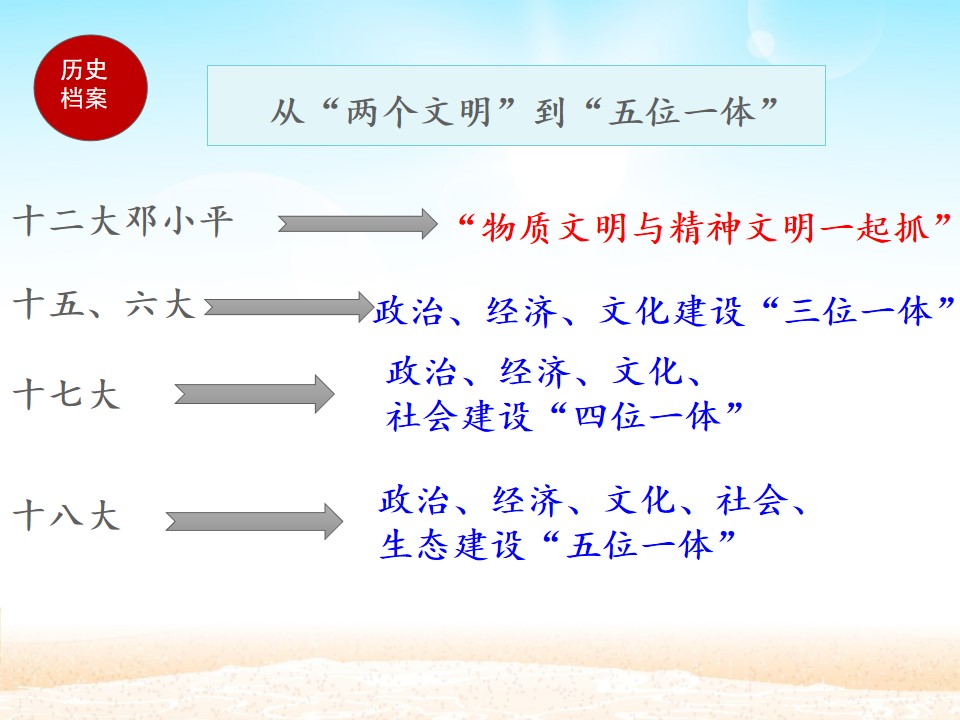 历史
档案

从“两个文明”到“五位一体”

十二大邓小平

“物质文明与精神文明一起抓”

十五、六大

政治、经济、文化建设“三位一体”

十七大

政治、经济、文化、
社会建设“四位一体”

十八大

政治、经济、文化、社会、
生态建设“五位一体”